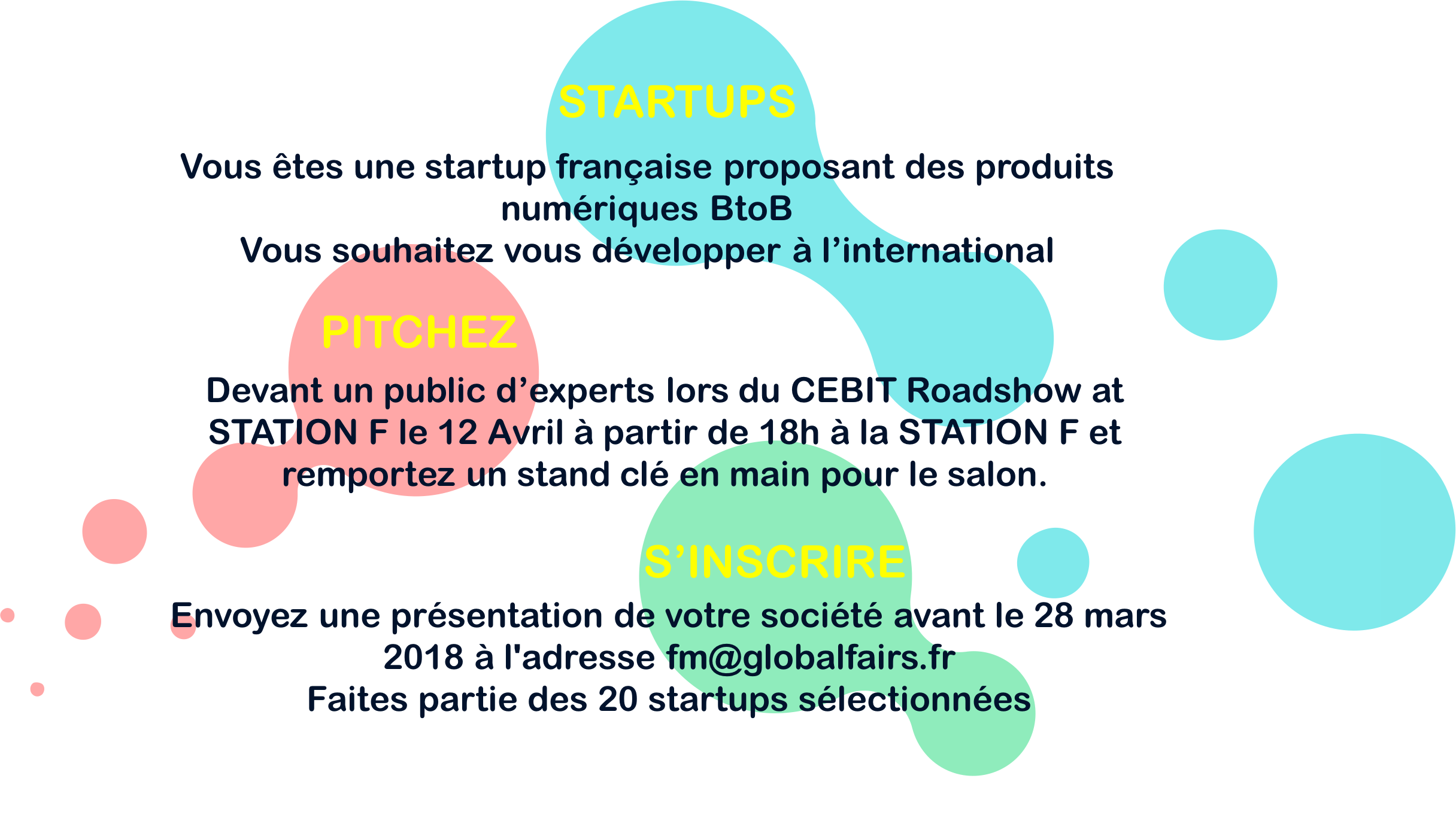 STARTUPS

Vous êtes une startup française proposant des produits numériques BtoB
Vous souhaitez vous développer à l’international

PITCHEZ

Devant un public d’experts lors du CEBIT Roadshow at STATION F le 12 Avril à partir de 18h à la STATION F et remportez un stand clé en main pour le salon.

S’INSCRIRE

Envoyez une présentation de votre société avant le 28 mars 2018 à l'adresse fm@globalfairs.fr
Faites partie des 20 startups sélectionnées